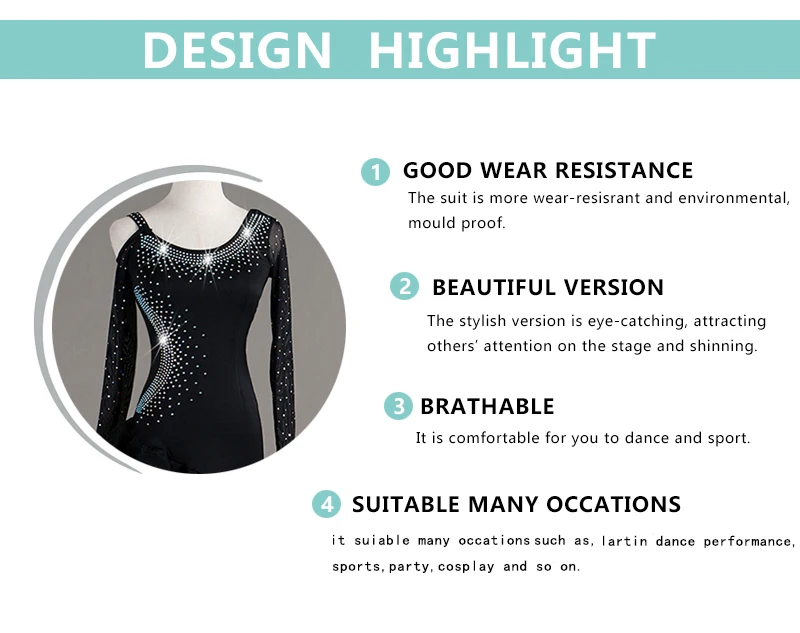 DESIGN HIGHLIGHT

1 GOOD WEAR RESISTANCE

The suit is more wear-resisrant and environmental, mould proof.

2 BEAUTIFUL VERSION

The stylish version is eye-catching, attracting others' attention on the stage and shinning.

3 BRATHABLE

It is comfortable for you to dance and sport.

4 SUITABLE MANY OCCATIONS

it suiable many occations such as, lartin dance performance, sports, party, cosplay and so on.